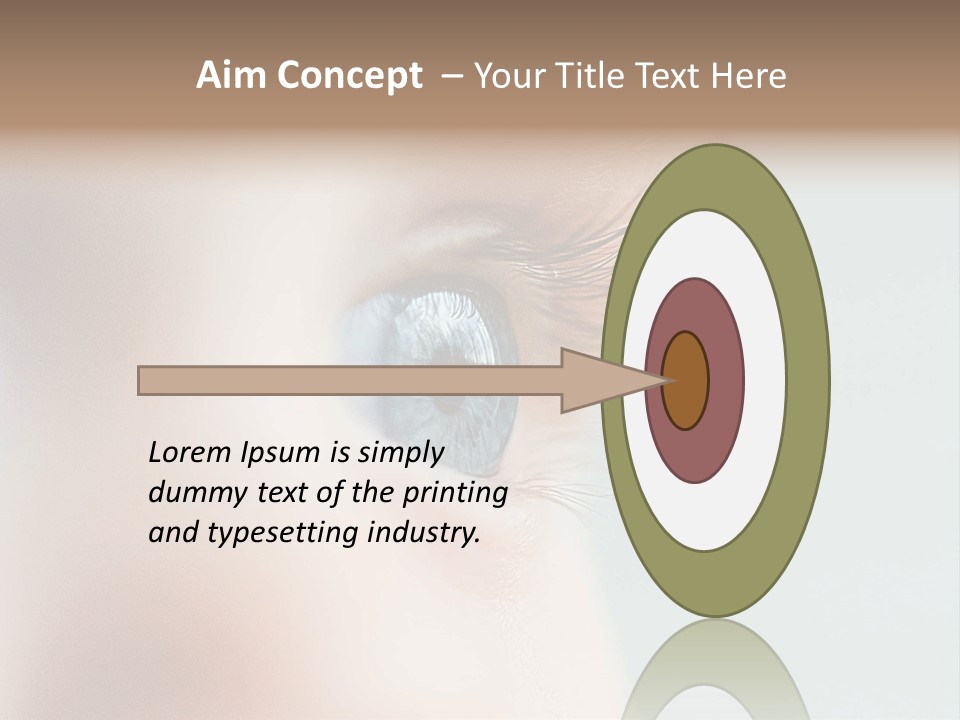 Aim Concept – Your Title Text Here

Lorem Ipsum is simply dummy text of the printing and typesetting industry.